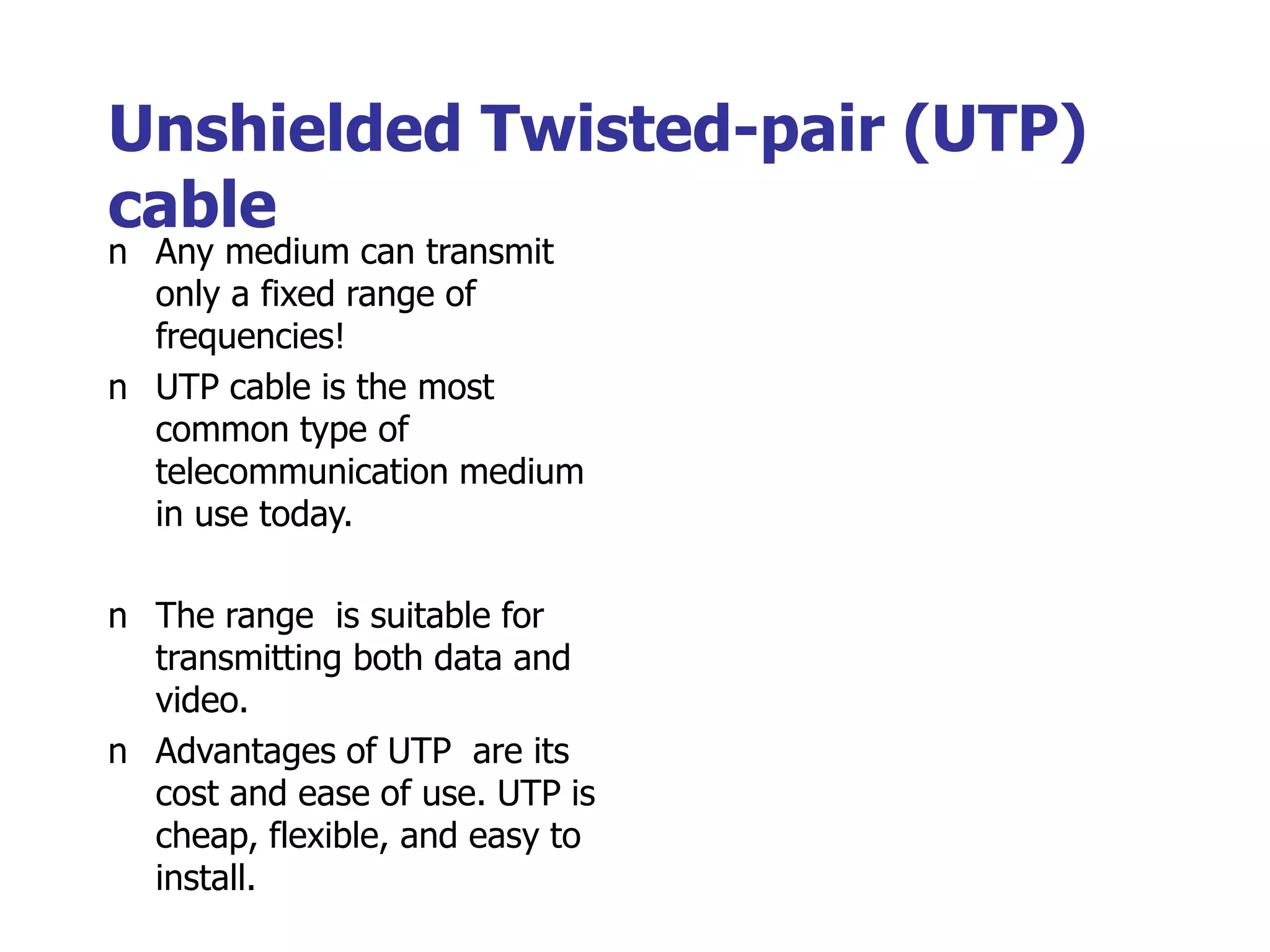 Unshielded Twisted-pair (UTP) cable

n Any medium can transmit only a fixed range of frequencies!

n UTP cable is the most common type of telecommunication medium in use today.

n The range is suitable for transmitting both data and video.

n Advantages of UTP are its cost and ease of use. UTP is cheap, flexible, and easy to install.